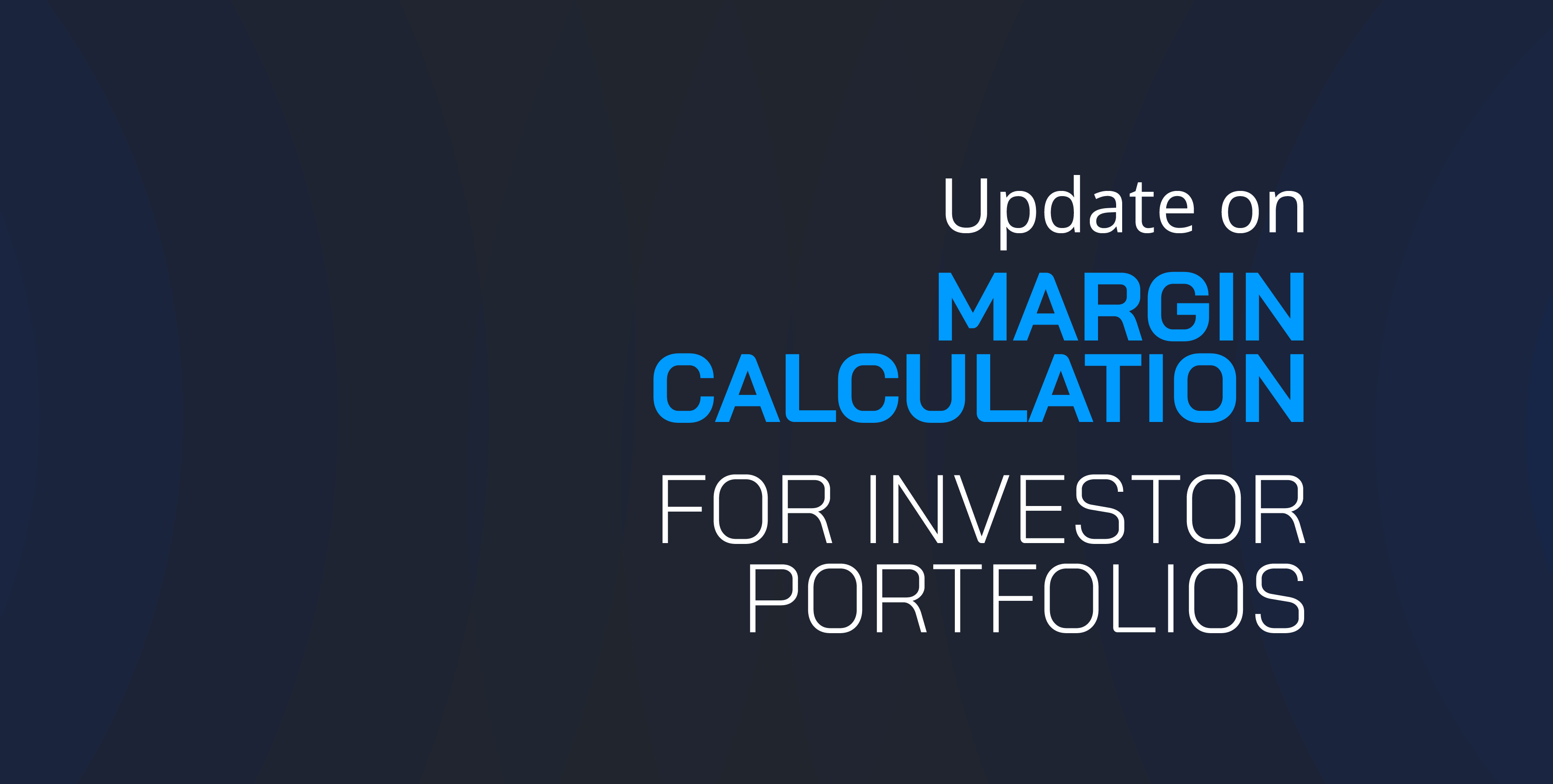 Update on
MARGIN
CALCULATION
FOR INVESTOR
PORTFOLIOS